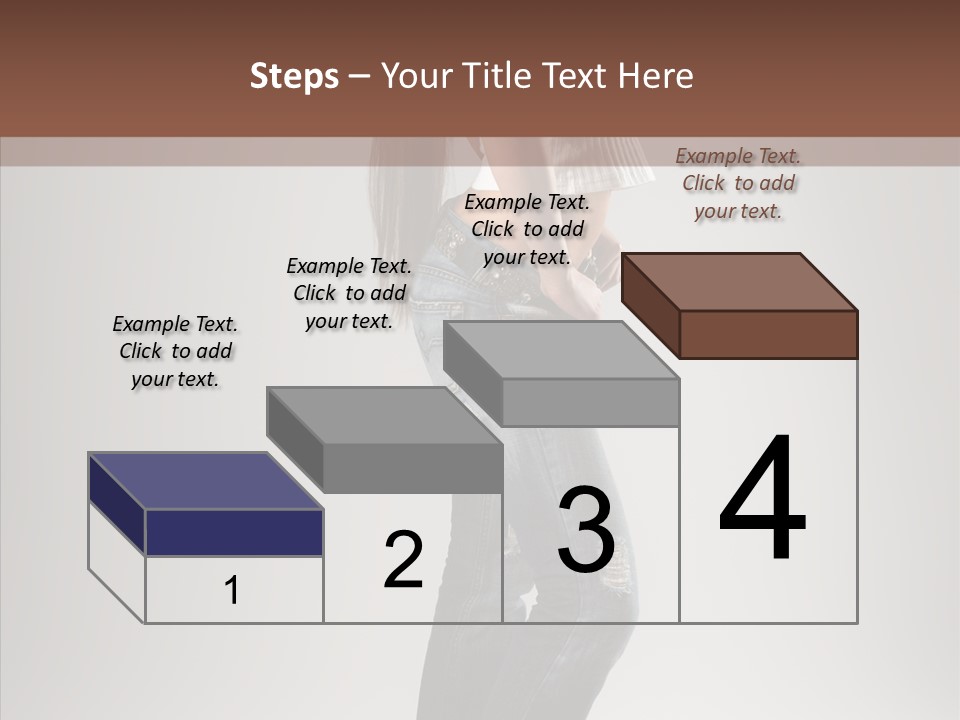 Steps – Your Title Text Here

Example Text. Click to add your text.

Example Text. Click to add your text.

Example Text. Click to add your text.

Example Text. Click to add your text.

1

2

3

4